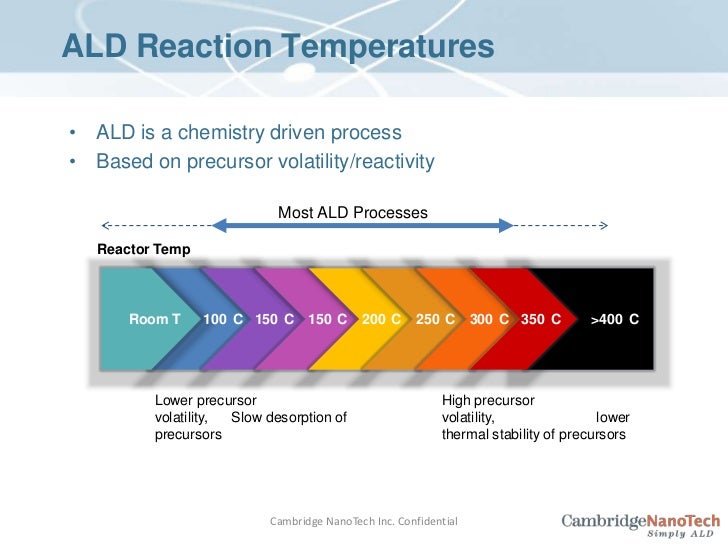 ALD Reaction Temperatures

• ALD is a chemistry driven process
• Based on precursor volatility/reactivity

Most ALD Processes

Reactor Temp

Room T 100 C 150 C 150 C 200 C 250 C 300 C 350 C >400 C

Lower precursor volatility, Slow desorption of precursors

High precursor volatility, lower thermal stability of precursors

Cambridge NanoTech Inc. Confidential

CambridgeNanoTech
Simply ALD